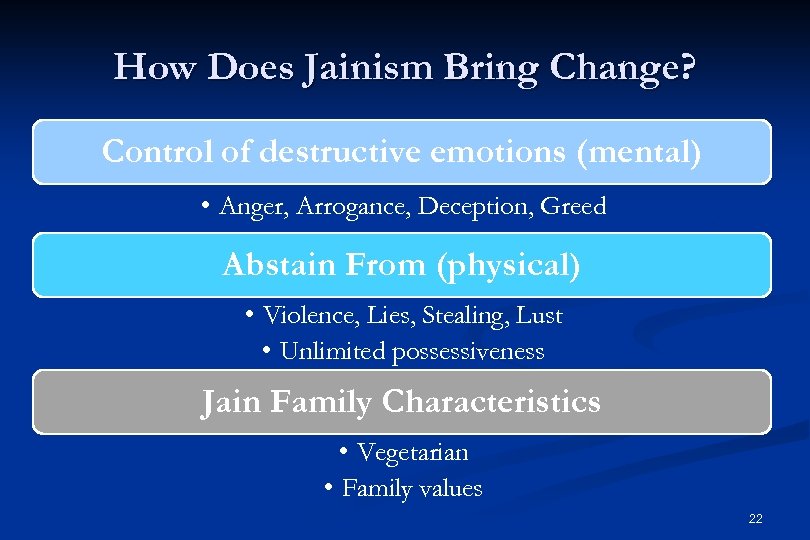 How Does Jainism Bring Change?

Control of destructive emotions (mental)

• Anger, Arrogance, Deception, Greed

Abstain From (physical)

• Violence, Lies, Stealing, Lust
• Unlimited possessiveness

Jain Family Characteristics

• Vegetarian
• Family values

22